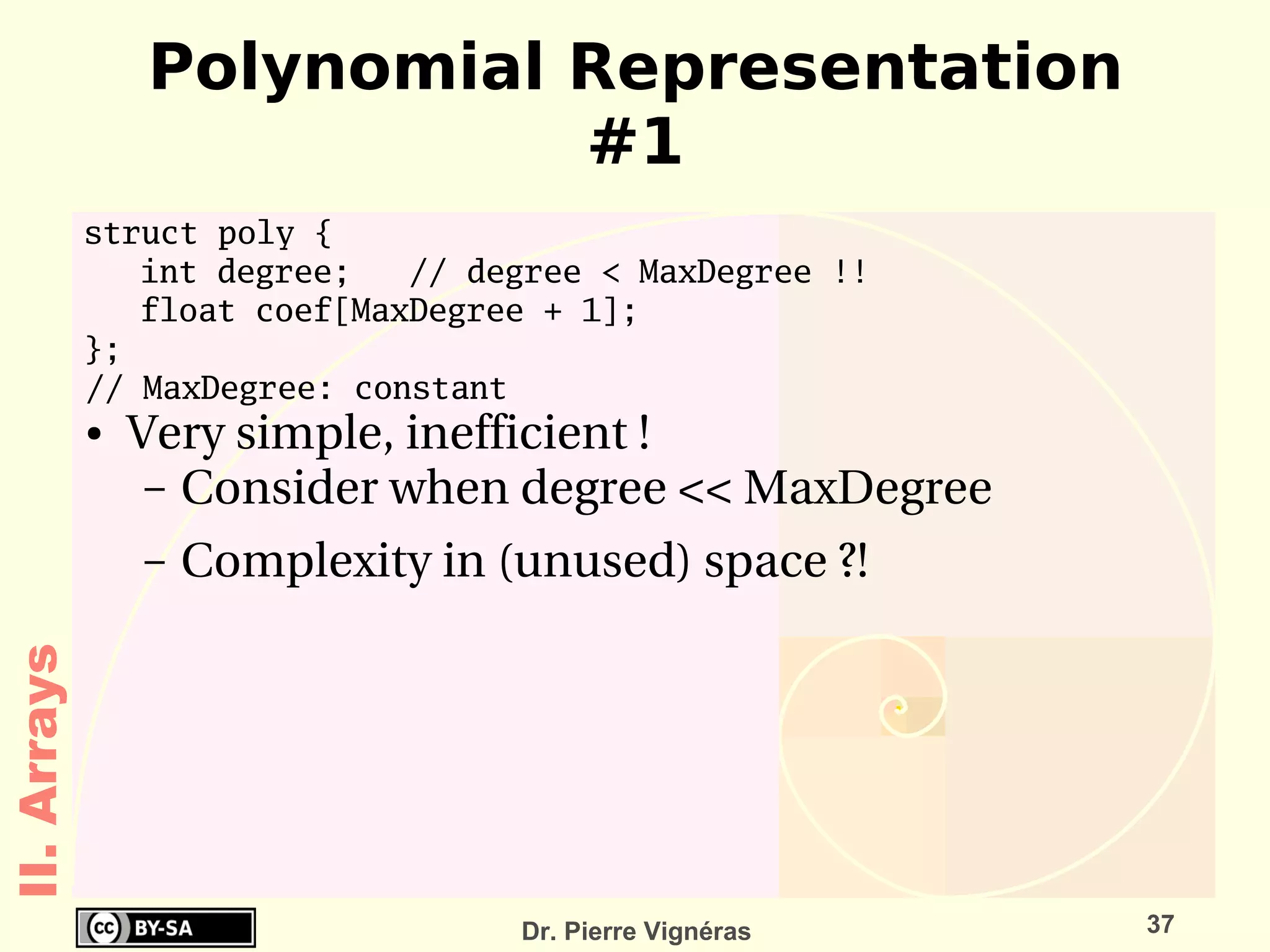 Polynomial Representation #1

struct poly {
   int degree;   // degree < MaxDegree !!
   float coef[MaxDegree + 1];
};
// MaxDegree: constant

• Very simple, inefficient !
  – Consider when degree << MaxDegree
  – Complexity in (unused) space ?!

II. Arrays

cc BY-SA

Dr. Pierre Vignéras

37